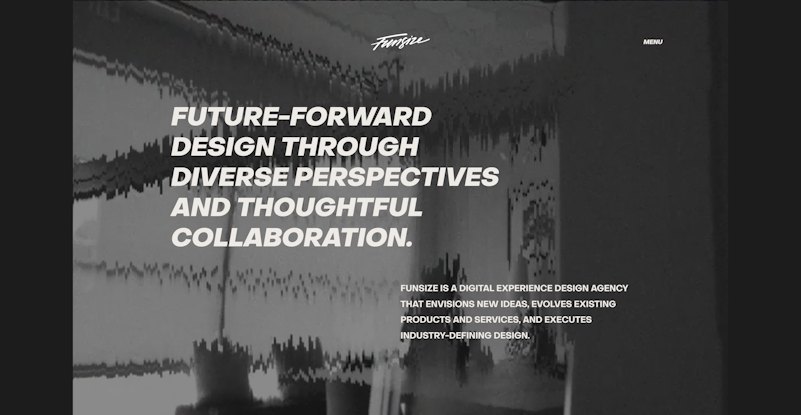 Funsize

MENU

FUTURE-FORWARD DESIGN THROUGH DIVERSE PERSPECTIVES AND THOUGHTFUL COLLABORATION.

FUNSIZE IS A DIGITAL EXPERIENCE DESIGN AGENCY THAT ENVISIONS NEW IDEAS, EVOLVES EXISTING PRODUCTS AND SERVICES, AND EXECUTES INDUSTRY-DEFINING DESIGN.